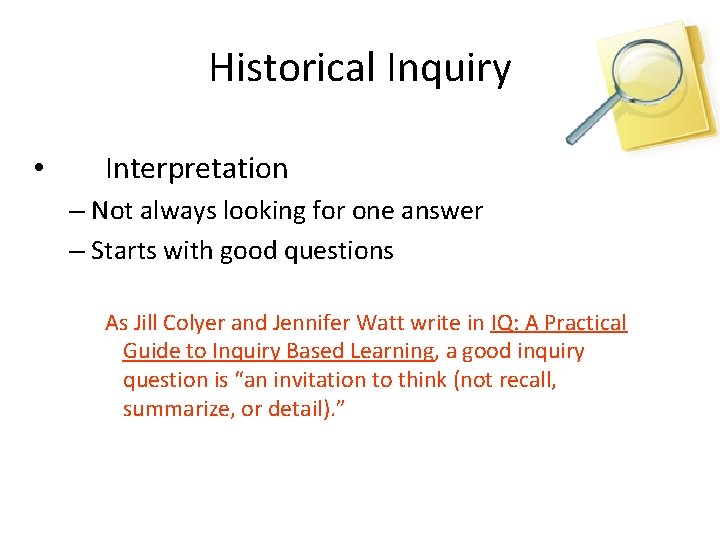 Historical Inquiry

• Interpretation
– Not always looking for one answer
– Starts with good questions

As Jill Colyer and Jennifer Watt write in IQ: A Practical Guide to Inquiry Based Learning, a good inquiry question is “an invitation to think (not recall, summarize, or detail).”